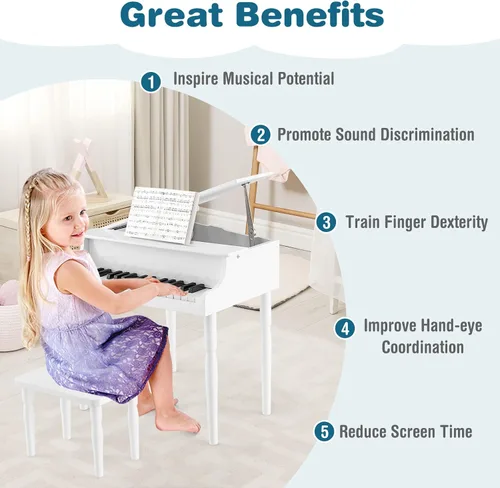 Great Benefits

1 Inspire Musical Potential

2 Promote Sound Discrimination

3 Train Finger Dexterity

4 Improve Hand-eye Coordination

5 Reduce Screen Time